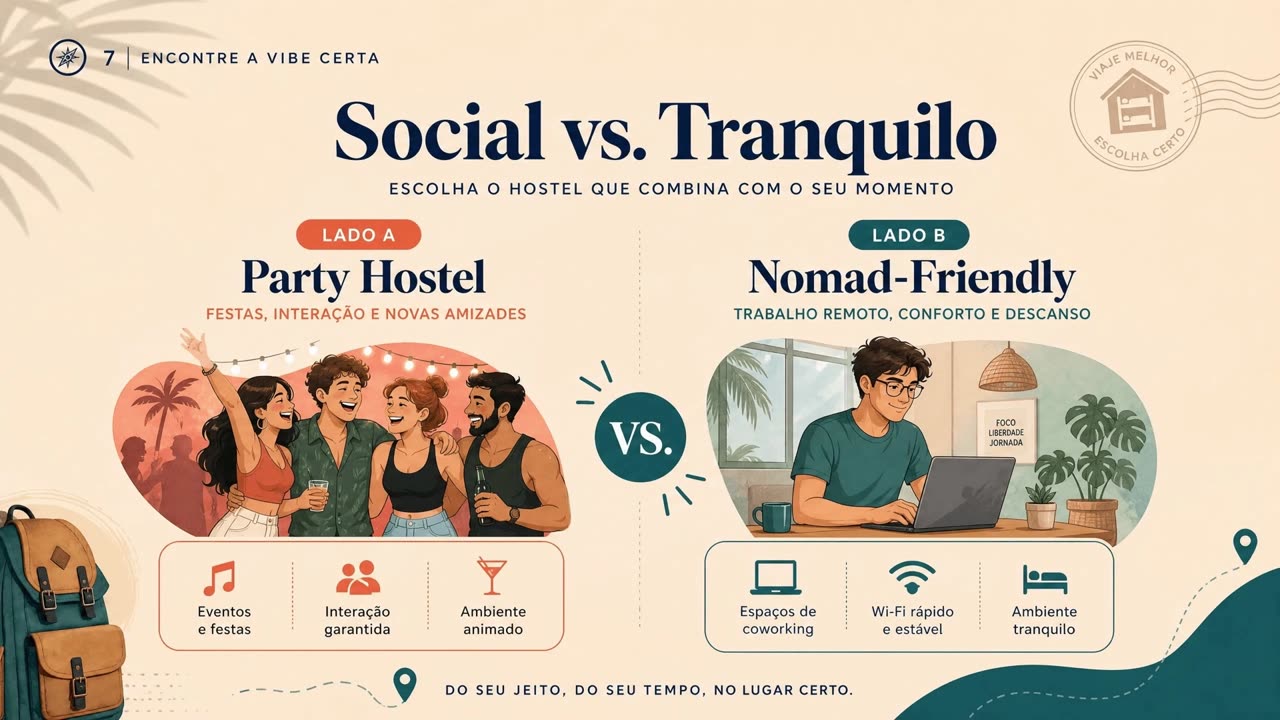 7 | ENCONTRE A VIBE CERTA

VIAJE MELHOR
ESCOLHA CERTO

Social vs. Tranquilo

ESCOLHA O HOSTEL QUE COMBINA COM O SEU MOMENTO

LADO A

Party Hostel

FESTAS, INTERAÇÃO E NOVAS AMIZADES

Eventos e festas

Interação garantida

Ambiente animado

VS.

LADO B

Nomad-Friendly

TRABALHO REMOTO, CONFORTO E DESCANSO

FOCO
LIBERDADE
JORNADA

Espaços de coworking

Wi-Fi rápido e estável

Ambiente tranquilo

DO SEU JEITO, DO SEU TEMPO, NO LUGAR CERTO.